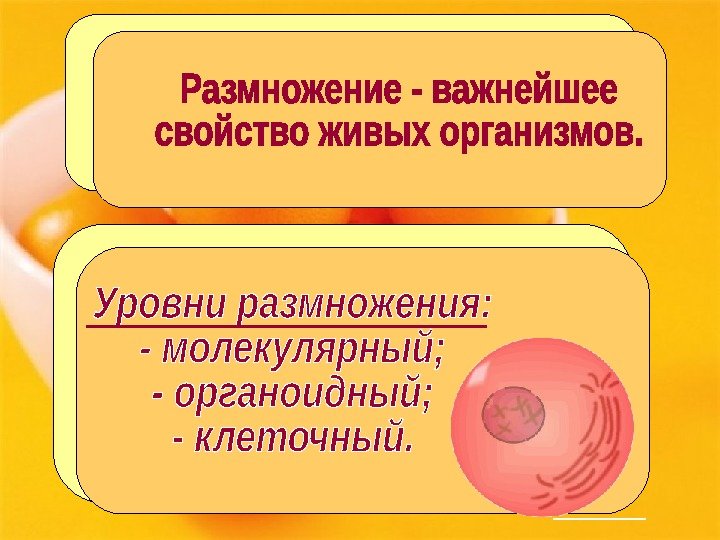 Размножение - важнейшее свойство живых организмов.

Уровни размножения:
- молекулярный;
- органоидный;
- клеточный.